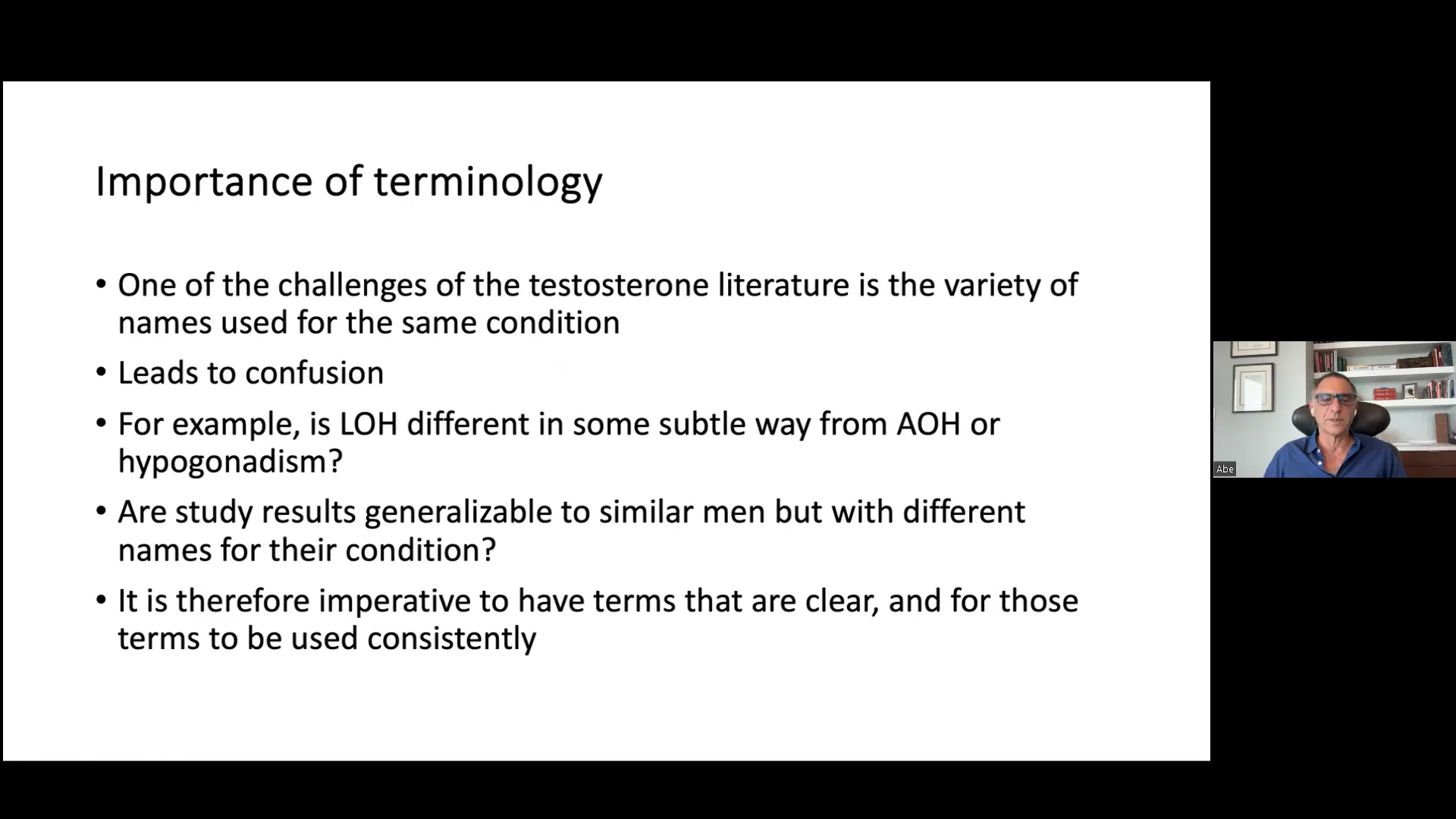 Importance of terminology

• One of the challenges of the testosterone literature is the variety of names used for the same condition

• Leads to confusion

• For example, is LOH different in some subtle way from AOH or hypogonadism?

• Are study results generalizable to similar men but with different names for their condition?

• It is therefore imperative to have terms that are clear, and for those terms to be used consistently

Abe